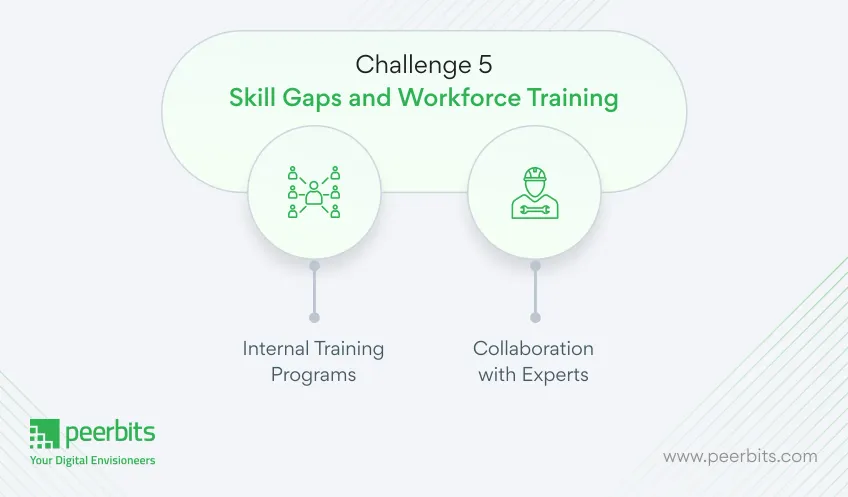 Challenge 5
Skill Gaps and Workforce Training

Internal Training Programs

Collaboration with Experts

peerbits
Your Digital Envisioneers

www.peerbits.com